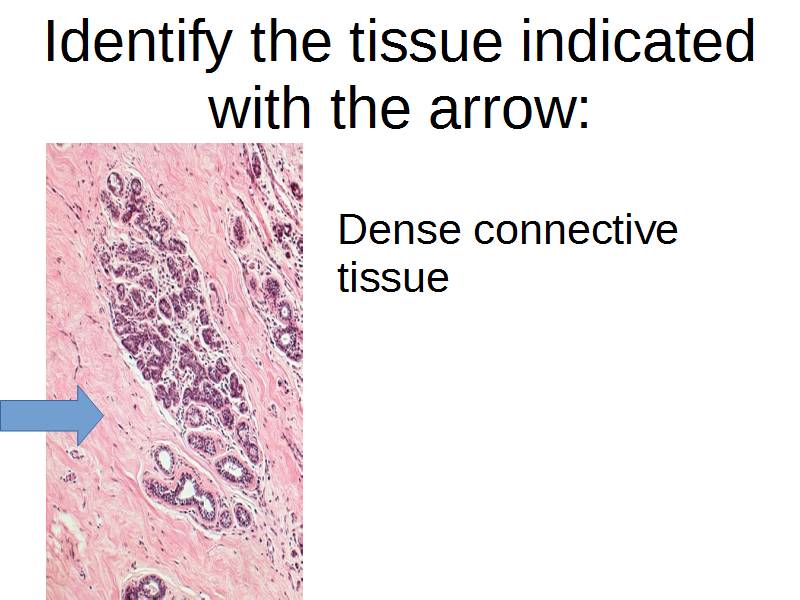 Identify the tissue indicated with the arrow:

Dense connective tissue